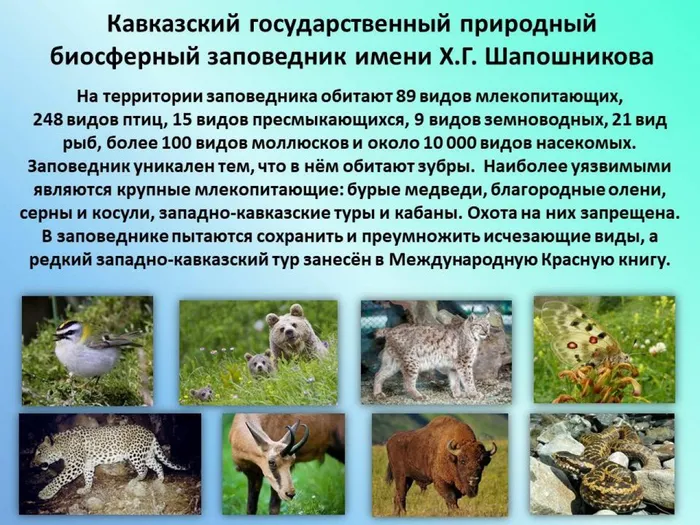 Кавказский государственный природный биосферный заповедник имени Х.Г. Шапошникова

На территории заповедника обитают 89 видов млекопитающих, 248 видов птиц, 15 видов пресмыкающихся, 9 видов земноводных, 21 вид рыб, более 100 видов моллюсков и около 10 000 видов насекомых. Заповедник уникален тем, что в нём обитают зубры. Наиболее уязвимыми являются крупные млекопитающие: бурые медведи, благородные олени, серны и косули, западно-кавказские туры и кабаны. Охота на них запрещена. В заповеднике пытаются сохранить и преумножить исчезающие виды, а редкий западно-кавказский тур занесён в Международную Красную книгу.